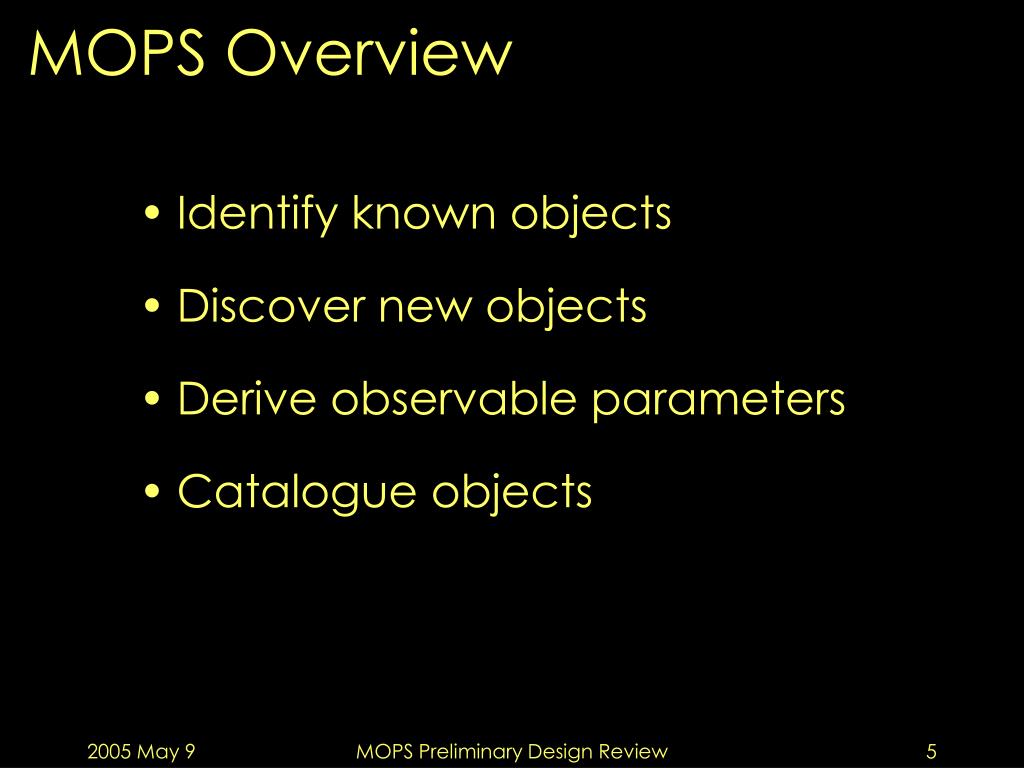 MOPS Overview

• Identify known objects

• Discover new objects

• Derive observable parameters

• Catalogue objects

2005 May 9

MOPS Preliminary Design Review

5